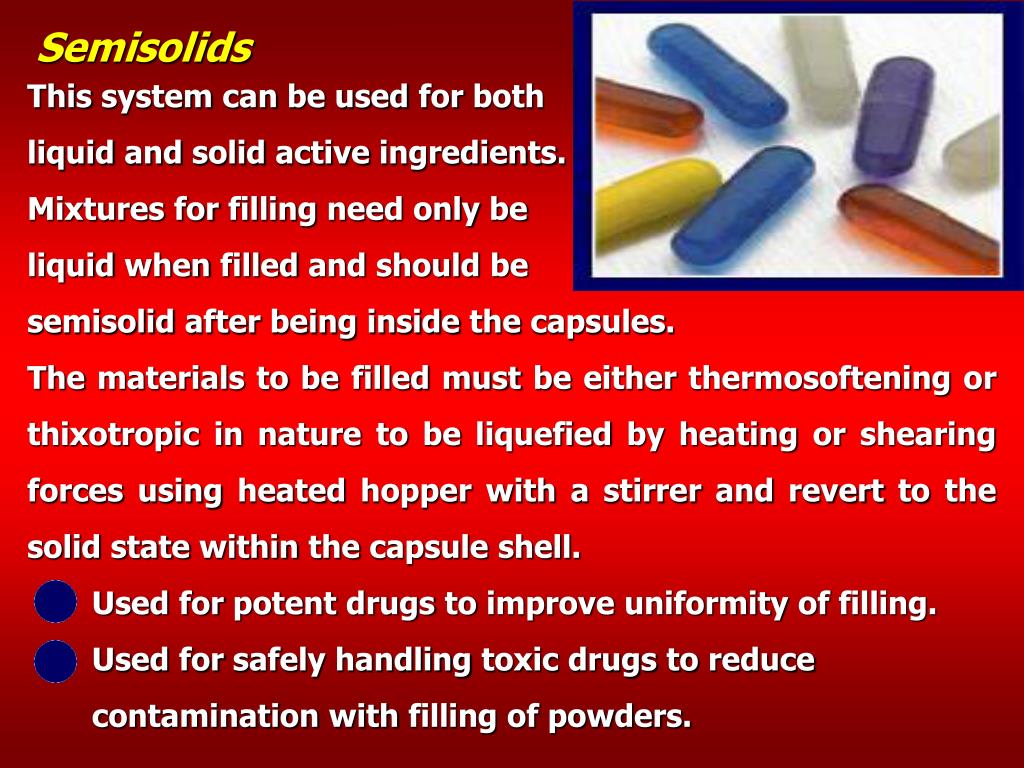 Semisolids

This system can be used for both liquid and solid active ingredients. Mixtures for filling need only be liquid when filled and should be semisolid after being inside the capsules.

The materials to be filled must be either thermosoftening or thixotropic in nature to be liquefied by heating or shearing forces using heated hopper with a stirrer and revert to the solid state within the capsule shell.

Used for potent drugs to improve uniformity of filling.

Used for safely handling toxic drugs to reduce contamination with filling of powders.